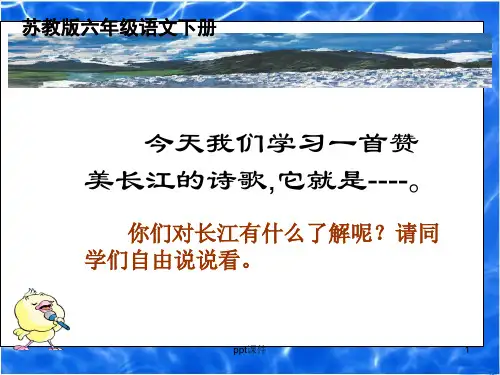 苏教版六年级语文下册

今天我们学习一首赞美长江的诗歌,它就是----。

你们对长江有什么了解呢？请同学们自由说说看。

ppt课件

1